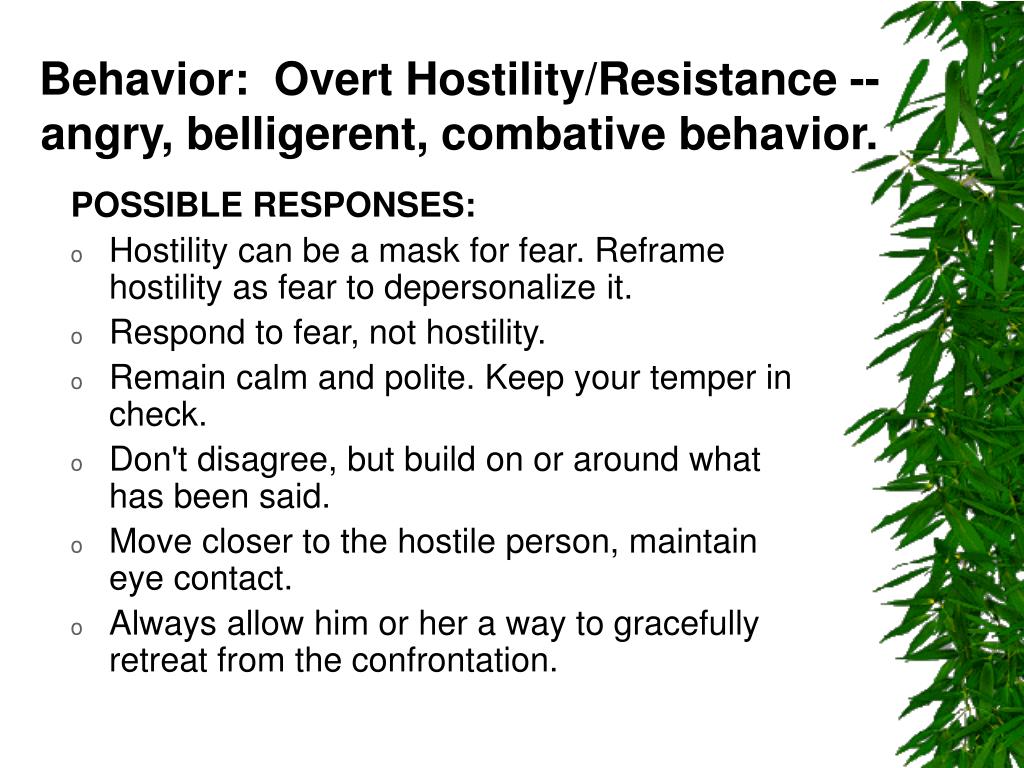 Behavior:  Overt Hostility/Resistance -- angry, belligerent, combative behavior.

POSSIBLE RESPONSES:

o Hostility can be a mask for fear. Reframe hostility as fear to depersonalize it.
o Respond to fear, not hostility.
o Remain calm and polite. Keep your temper in check.
o Don't disagree, but build on or around what has been said.
o Move closer to the hostile person, maintain eye contact.
o Always allow him or her a way to gracefully retreat from the confrontation.